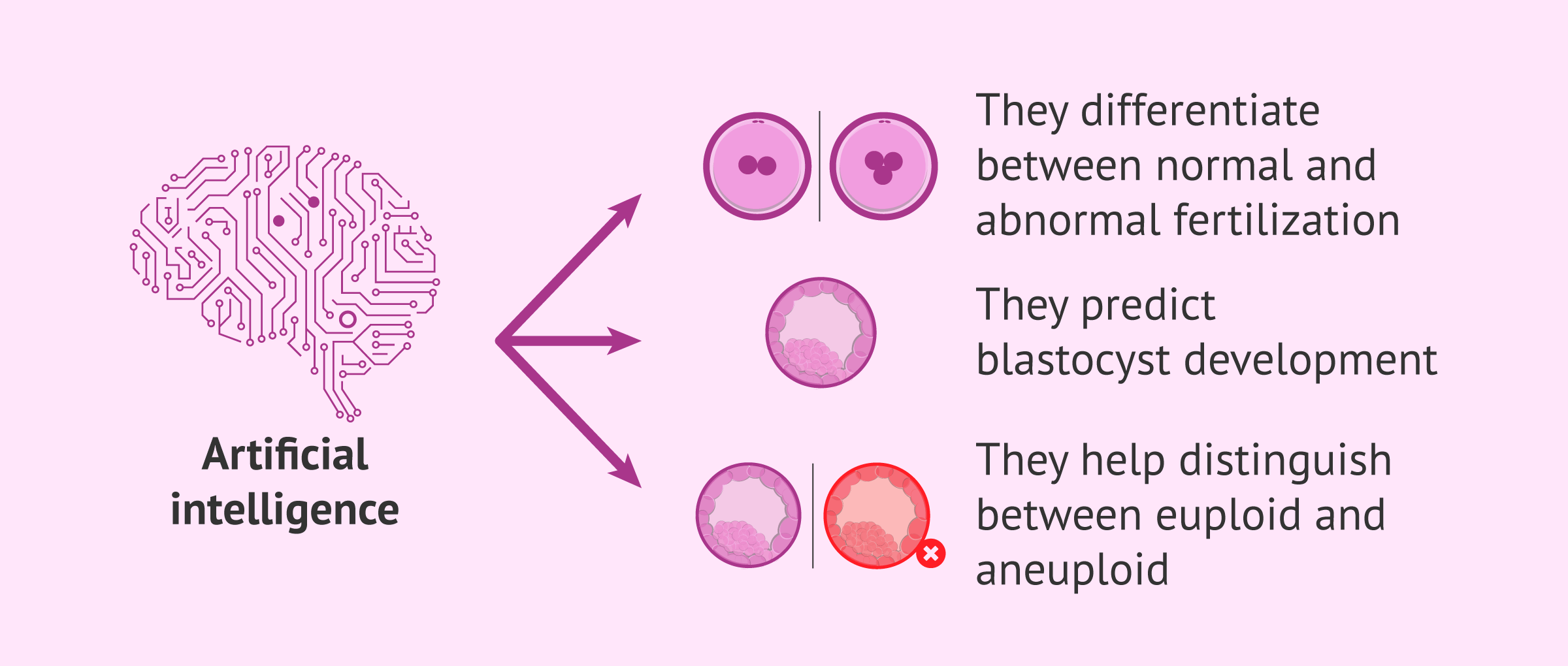 Artificial intelligence

They differentiate between normal and abnormal fertilization

They predict blastocyst development

They help distinguish between euploid and aneuploid